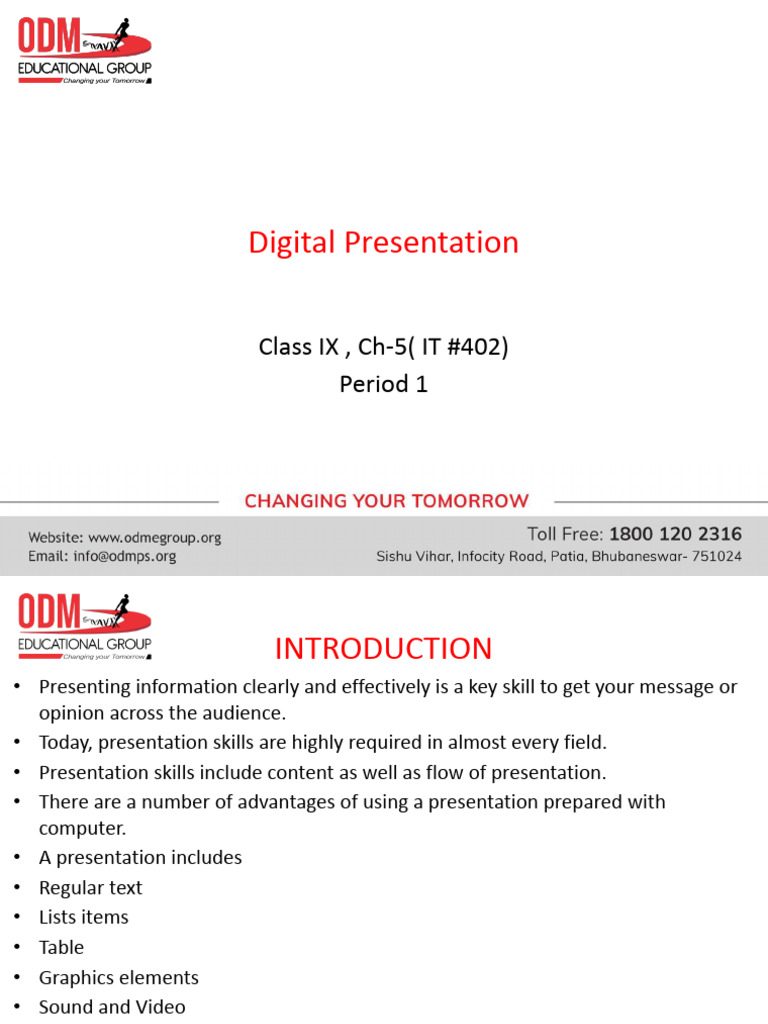 ODM
EDUCATIONAL GROUP
Changing your Tomorrow

Digital Presentation

Class IX , Ch-5( IT #402)
Period 1

CHANGING YOUR TOMORROW

Website: www.odmegroup.org
Email: info@odmps.org

Toll Free: 1800 120 2316
Sishu Vihar, Infocity Road, Patia, Bhubaneswar- 751024

ODM
EDUCATIONAL GROUP
Changing your Tomorrow

INTRODUCTION

• Presenting information clearly and effectively is a key skill to get your message or opinion across the audience.
• Today, presentation skills are highly required in almost every field.
• Presentation skills include content as well as flow of presentation.
• There are a number of advantages of using a presentation prepared with computer.
• A presentation includes
• Regular text
• Lists items
• Table
• Graphics elements
• Sound and Video